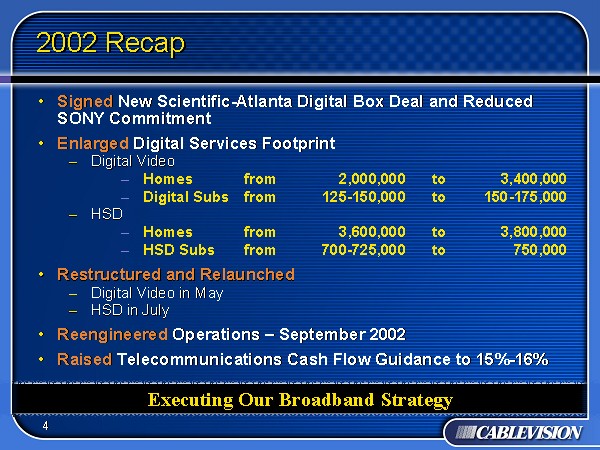 2002 Recap

• Signed New Scientific-Atlanta Digital Box Deal and Reduced SONY Commitment

• Enlarged Digital Services Footprint
– Digital Video
– Homes from 2,000,000 to 3,400,000
– Digital Subs from 125-150,000 to 150-175,000
– HSD
– Homes from 3,600,000 to 3,800,000
– HSD Subs from 700-725,000 to 750,000

• Restructured and Relaunched
– Digital Video in May
– HSD in July

• Reengineered Operations – September 2002

• Raised Telecommunications Cash Flow Guidance to 15%-16%

Executing Our Broadband Strategy

4

CABLEVISION